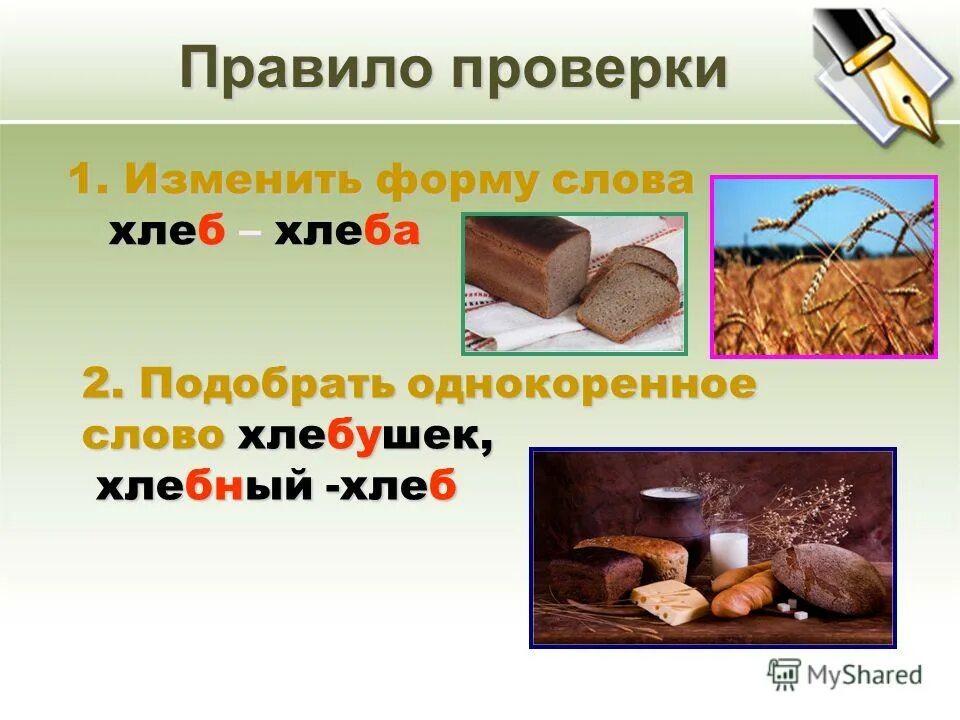 Правило проверки

1. Изменить форму слова
хлеб – хлеба

2. Подобрать однокоренное слово хлебушек,
хлебный -хлеб

MyShared